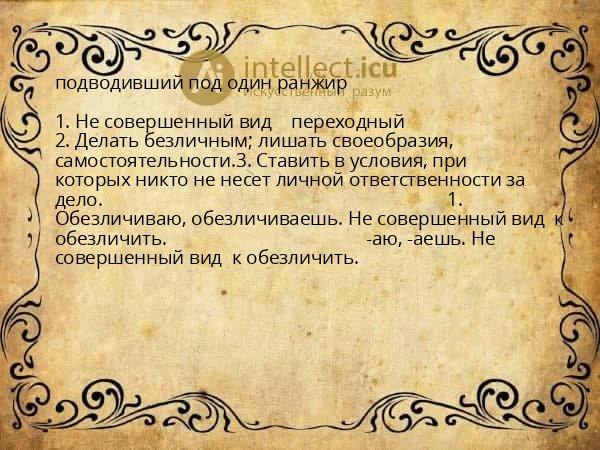 intellect.icu
Искусственный разум

подводивший под один ранжир

1. Не совершенный вид переходный
2. Делать безличным; лишать своеобразия, самостоятельности.3. Ставить в условия, при которых никто не несет личной ответственности за дело. 1. Обезличиваю, обезличиваешь. Не совершенный вид к обезличить. -аю, -аешь. Не совершенный вид к обезличить.